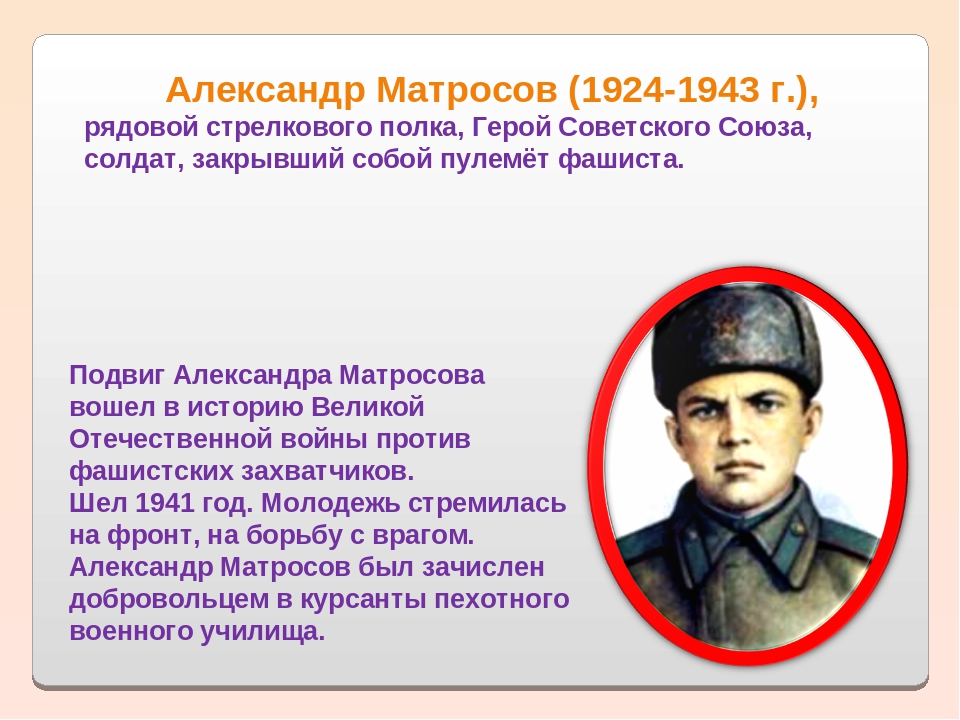 Александр Матросов (1924-1943 г.), рядовой стрелкового полка, Герой Советского Союза, солдат, закрывший собой пулемёт фашиста.

Подвиг Александра Матросова вошел в историю Великой Отечественной войны против фашистских захватчиков.
Шел 1941 год. Молодежь стремилась на фронт, на борьбу с врагом.
Александр Матросов был зачислен добровольцем в курсанты пехотного военного училища.